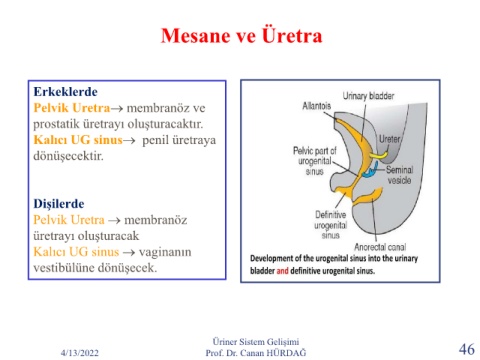 Mesane ve Üretra

Erkeklerde
Pelvik Uretra→ membranöz ve prostatik üretrayı oluşturacaktır.
Kalıcı UG sinus→ penil üretraya dönüşecektir.

Dişilerde
Pelvik Uretra → membranöz üretrayı oluşturacak
Kalıcı UG sinus → vaginanın vestibülüne dönüşecek.

Allantois
Urinary bladder
Ureter
Pelvic part of urogenital sinus
Seminal vesicle
Definitive urogenital sinus
Anorectal canal

Development of the urogenital sinus into the urinary bladder and definitive urogenital sinus.

4/13/2022
Üriner Sistem Gelişimi
Prof. Dr. Canan HÜRDAĞ
46